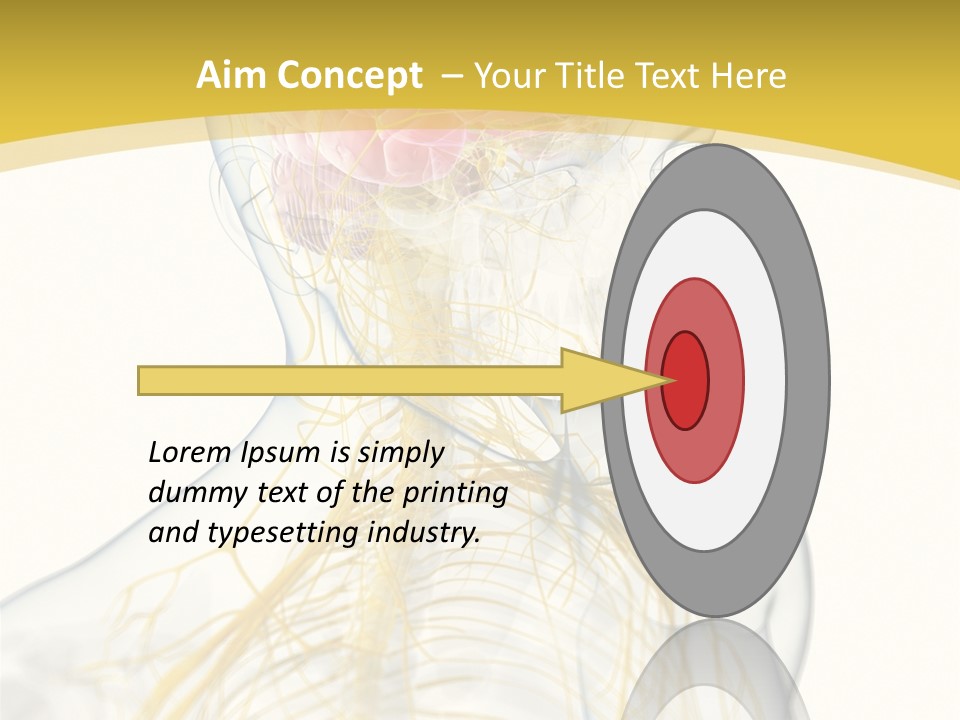 Aim Concept – Your Title Text Here

Lorem Ipsum is simply dummy text of the printing and typesetting industry.